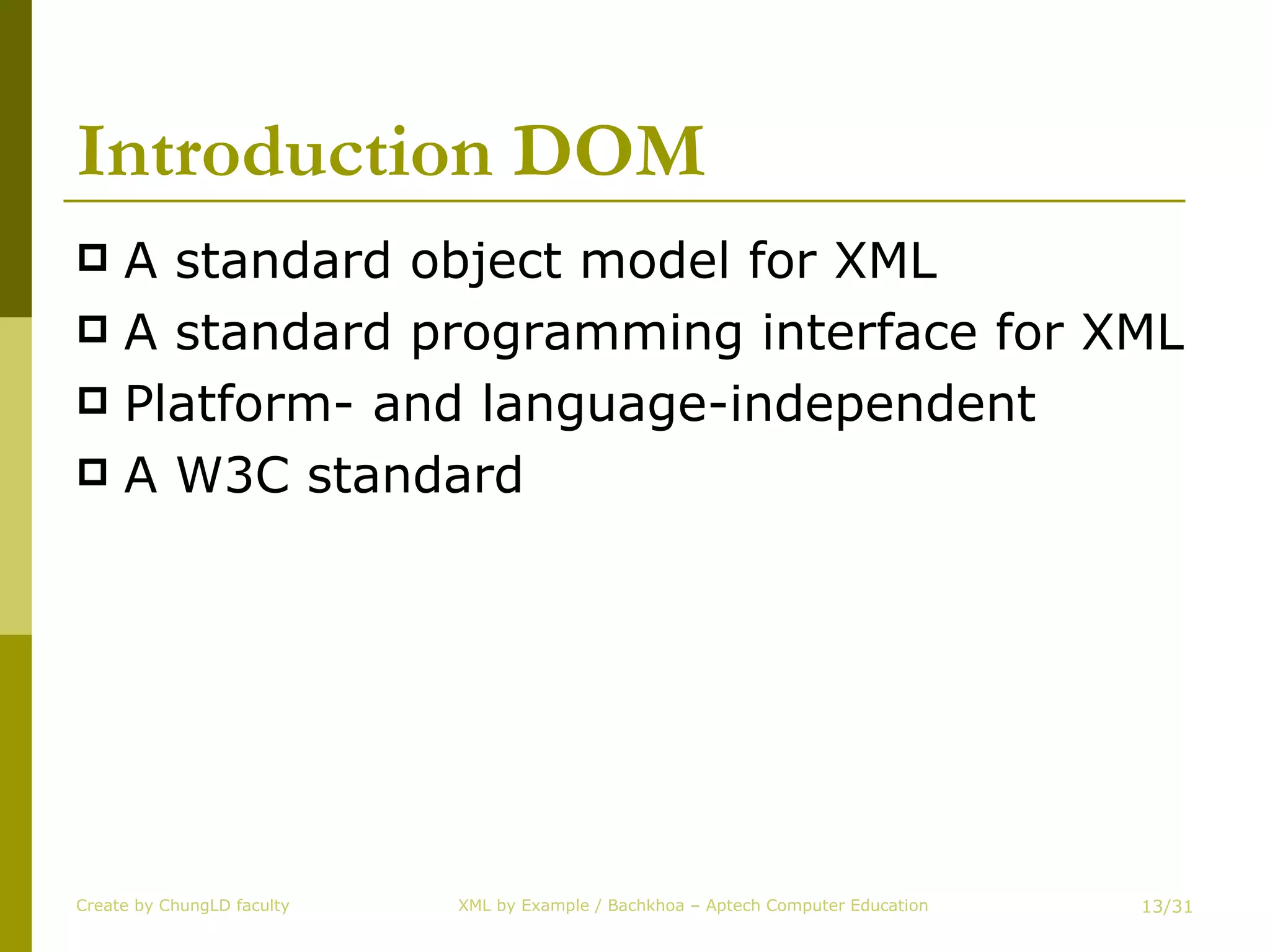 Introduction DOM

A standard object model for XML

A standard programming interface for XML

Platform- and language-independent

A W3C standard

Create by ChungLD faculty

XML by Example / Bachkhoa – Aptech Computer Education

13/31